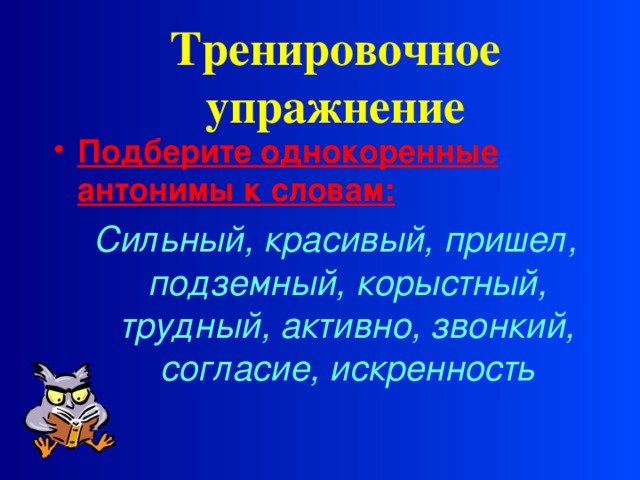 Тренировочное упражнение

• Подберите однокоренные антонимы к словам:

Сильный, красивый, пришел, подземный, корыстный, трудный, активно, звонкий, согласие, искренность